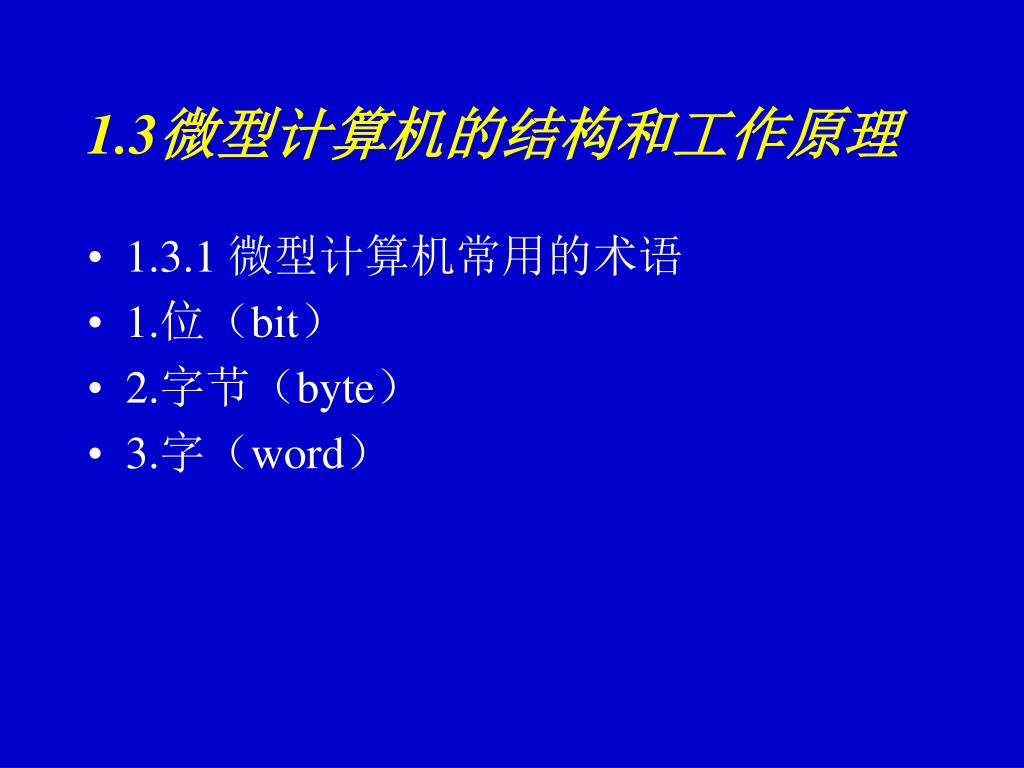 1.3微型计算机的结构和工作原理

• 1.3.1 微型计算机常用的术语
• 1.位（bit）
• 2.字节（byte）
• 3.字（word）